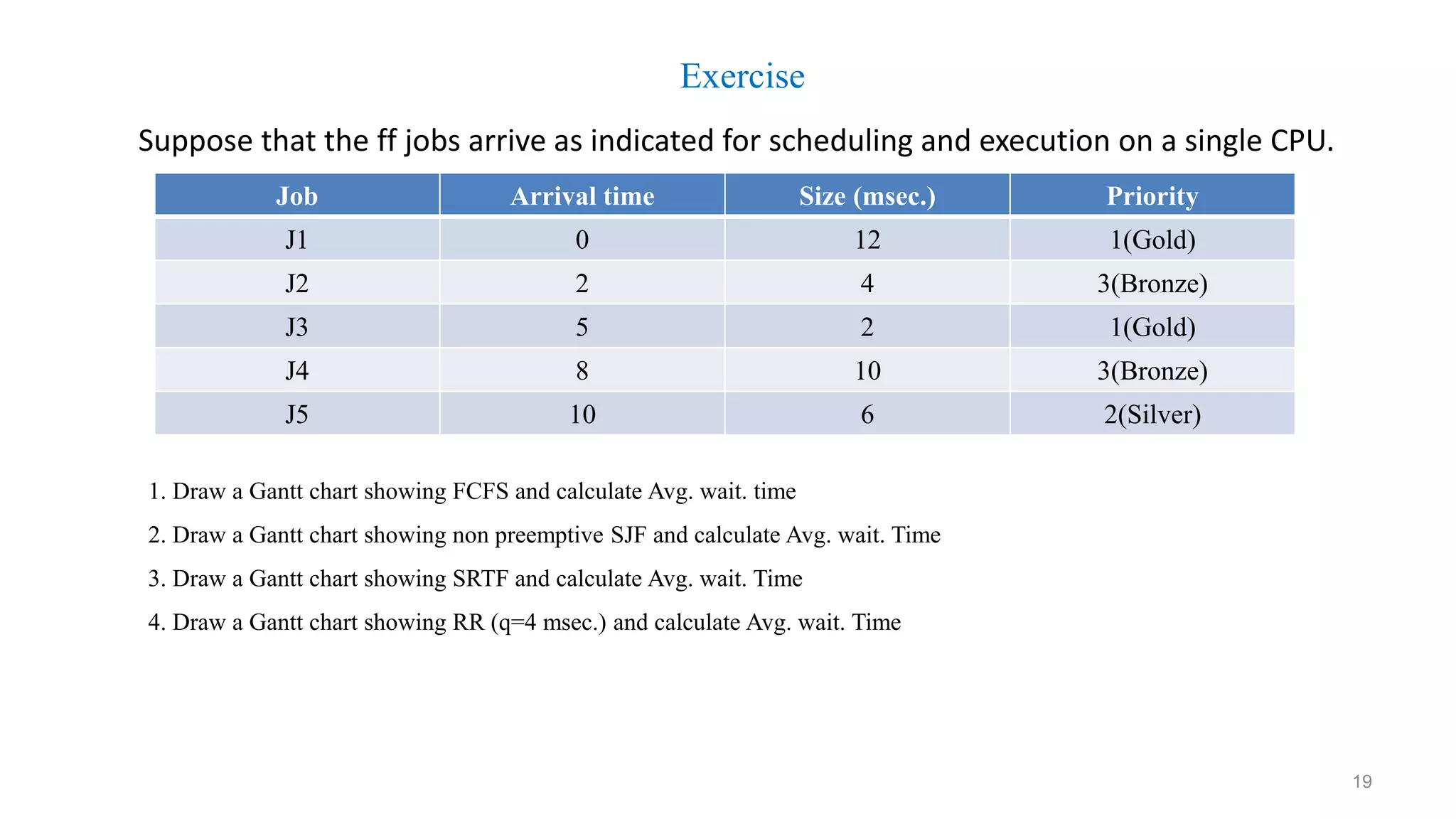 Exercise

Suppose that the ff jobs arrive as indicated for scheduling and execution on a single CPU.

| Job | Arrival time | Size (msec.) | Priority |
|---|---|---|---|
| J1 | 0 | 12 | 1(Gold) |
| J2 | 2 | 4 | 3(Bronze) |
| J3 | 5 | 2 | 1(Gold) |
| J4 | 8 | 10 | 3(Bronze) |
| J5 | 10 | 6 | 2(Silver) |

1. Draw a Gantt chart showing FCFS and calculate Avg. wait. time

2. Draw a Gantt chart showing non preemptive SJF and calculate Avg. wait. Time

3. Draw a Gantt chart showing SRTF and calculate Avg. wait. Time

4. Draw a Gantt chart showing RR (q=4 msec.) and calculate Avg. wait. Time

19